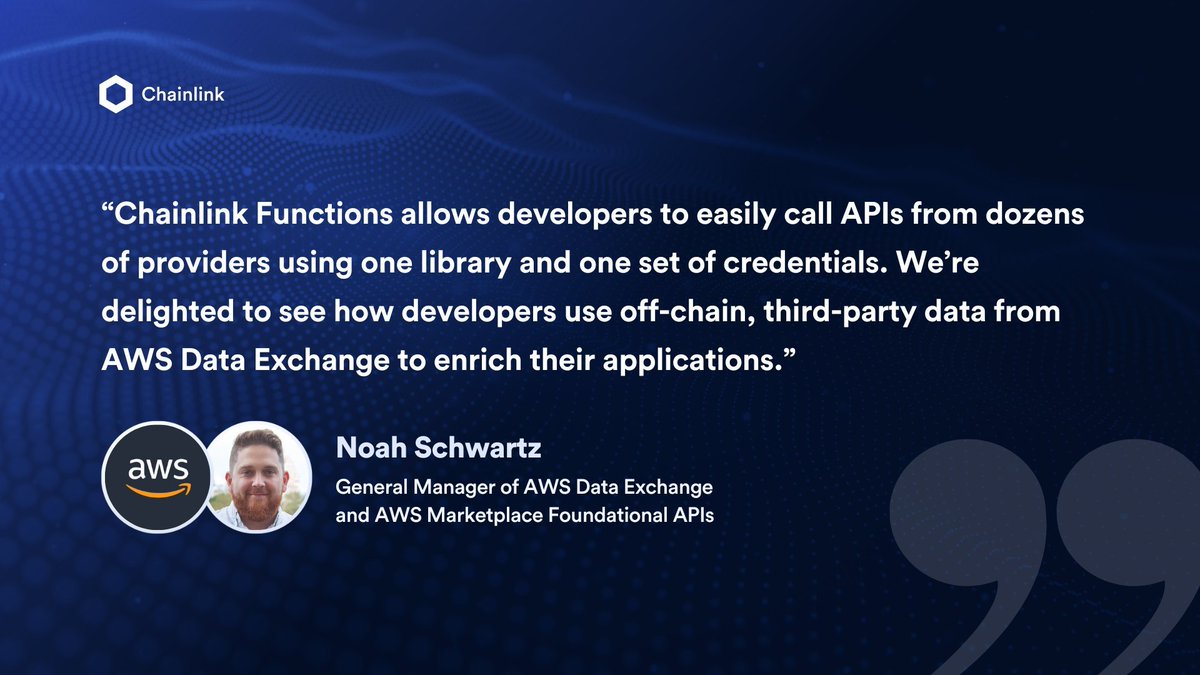 Chainlink

“Chainlink Functions allows developers to easily call APIs from dozens of providers using one library and one set of credentials. We’re delighted to see how developers use off-chain, third-party data from AWS Data Exchange to enrich their applications.”

aws

Noah Schwartz

General Manager of AWS Data Exchange and AWS Marketplace Foundational APIs